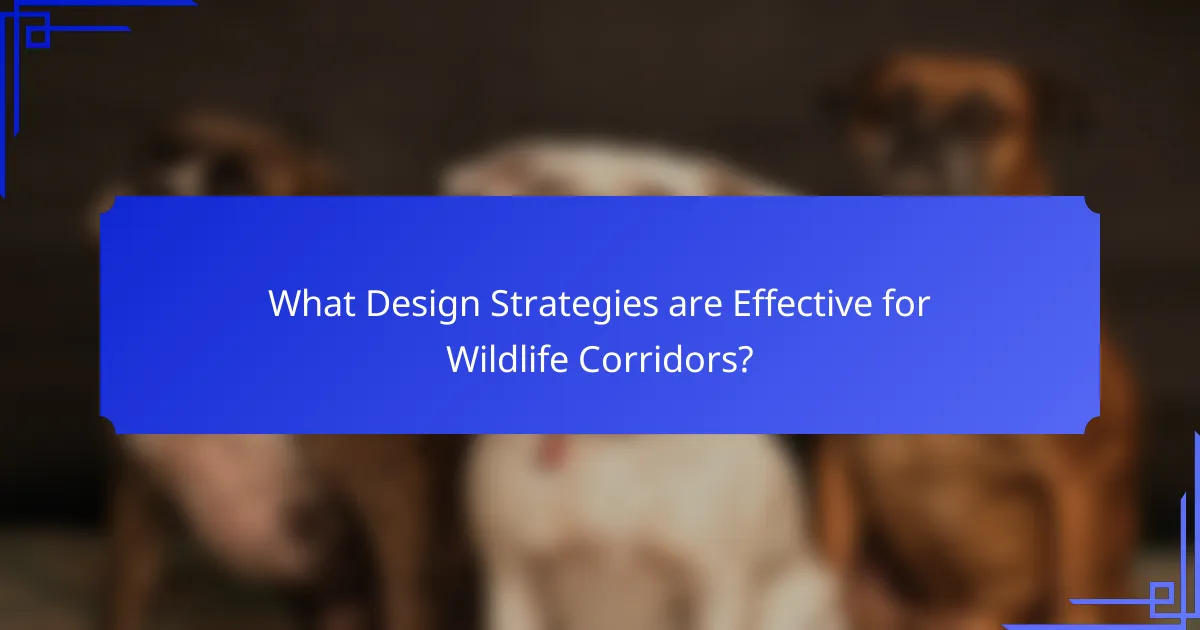 What Design Strategies are Effective for Wildlife Corridors?